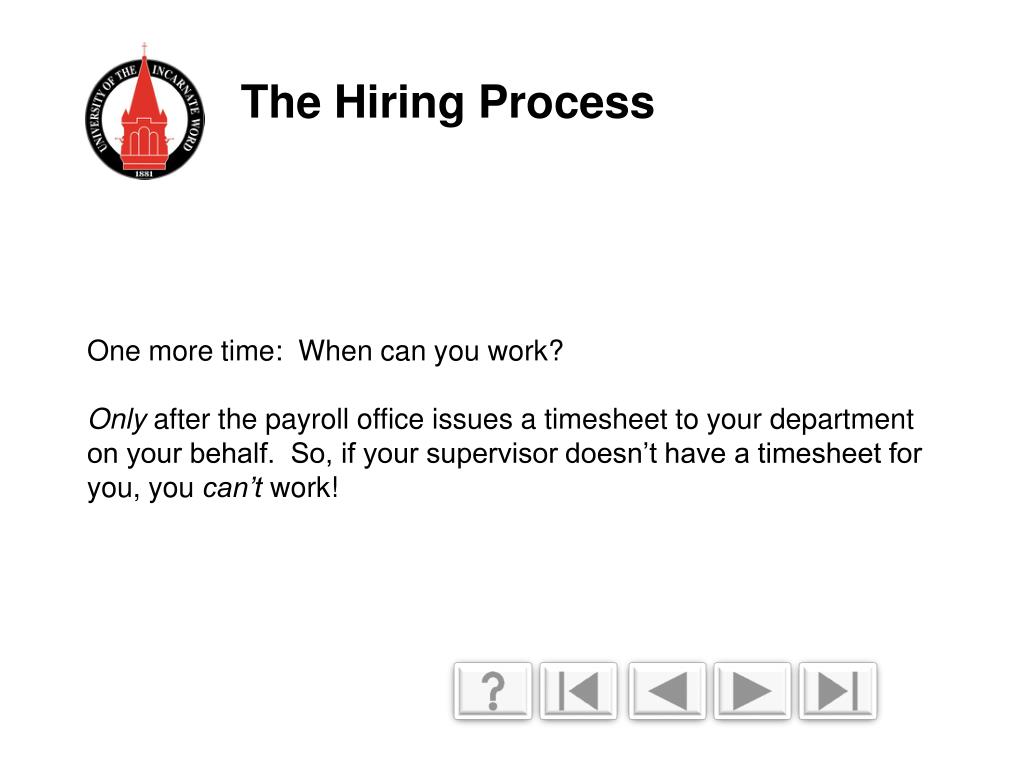 UNIVERSITY OF THE INCARNATE WORD
1881

The Hiring Process

One more time: When can you work?

Only after the payroll office issues a timesheet to your department on your behalf. So, if your supervisor doesn't have a timesheet for you, you can't work!

?